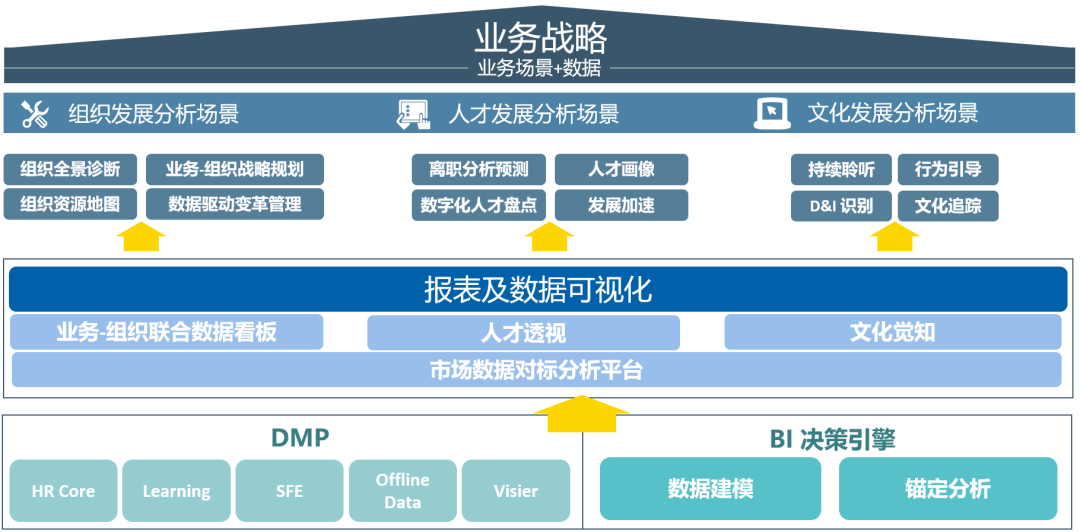 业务战略
业务场景+数据

组织发展分析场景
人才发展分析场景
文化发展分析场景

组织全景诊断
业务-组织战略规划
组织资源地图
数据驱动变革管理

离职分析预测
人才画像
数字化人才盘点
发展加速

持续聆听
行为引导
D&I 识别
文化追踪

报表及数据可视化
业务-组织联合数据看板
人才透视
文化觉知
市场数据对标分析平台

DMP
HR Core
Learning
SFE
Offline Data
Visier

BI 决策引擎
数据建模
锚定分析